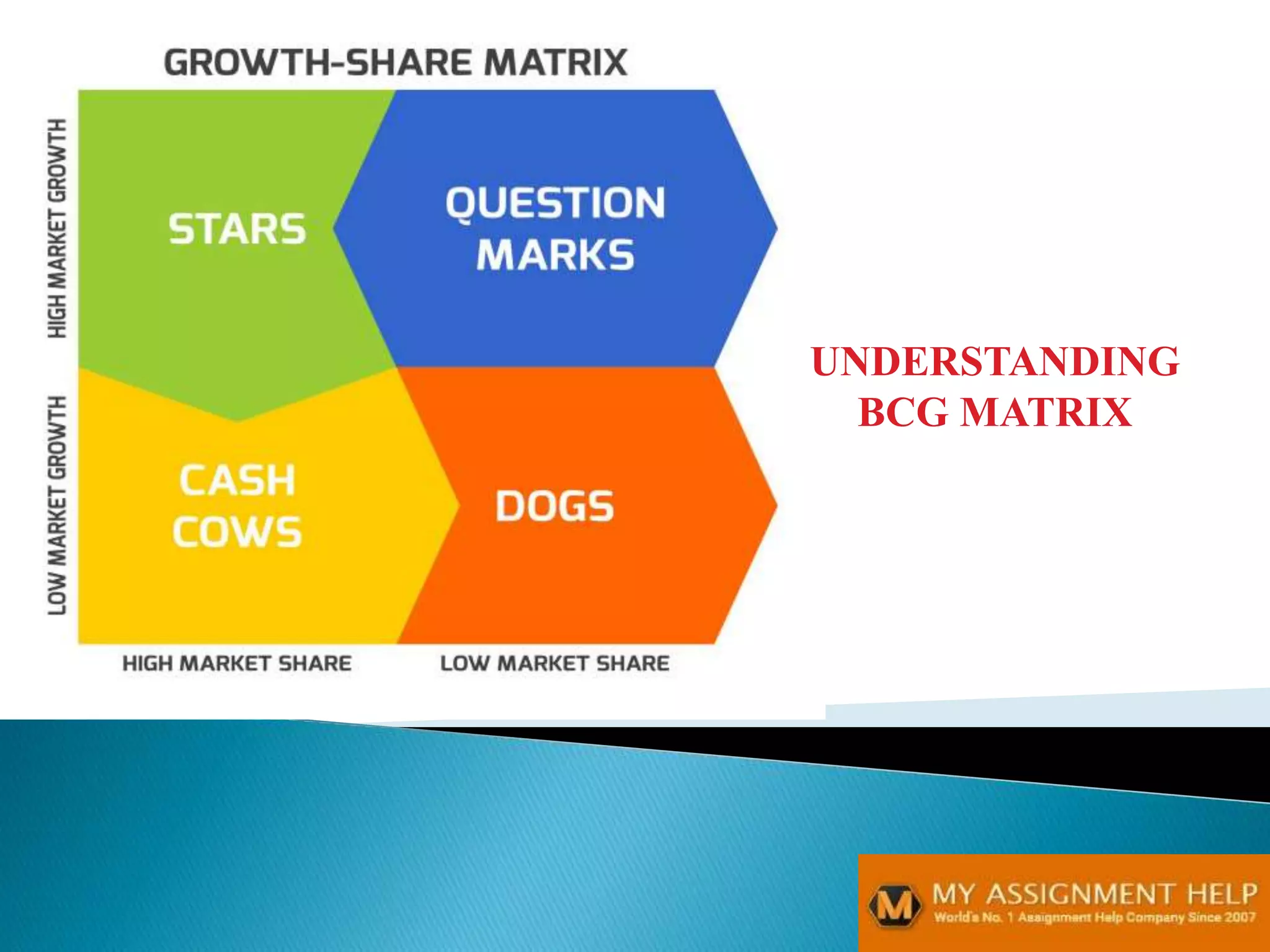 GROWTH-SHARE MATRIX

HIGH MARKET GROWTH

LOW MARKET GROWTH

STARS

QUESTION MARKS

CASH COWS

DOGS

HIGH MARKET SHARE

LOW MARKET SHARE

UNDERSTANDING BCG MATRIX

M

MY ASSIGNMENT HELP
World's No. 1 Assignment Help Company Since 2007